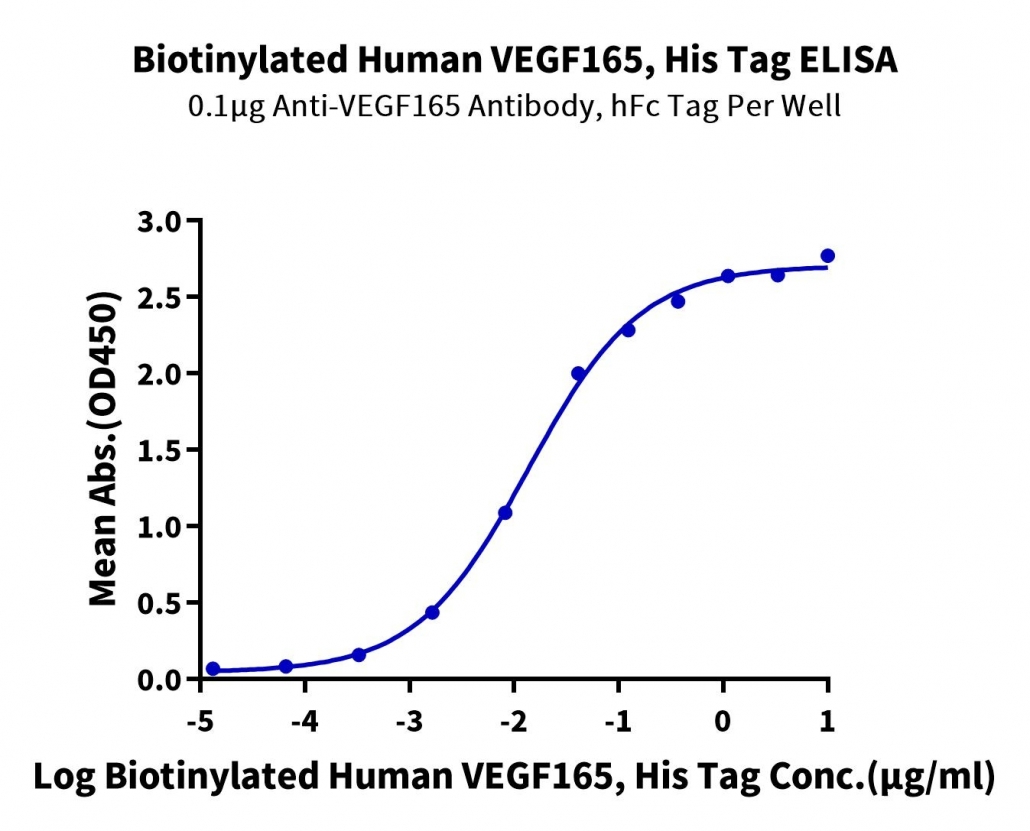 Biotinylated Human VEGF165, His Tag ELISA
0.1μg Anti-VEGF165 Antibody, hFc Tag Per Well

Mean Abs.(OD450)

3.0
2.5
2.0
1.5
1.0
0.5
0.0

-5
-4
-3
-2
-1
0
1

Log Biotinylated Human VEGF165, His Tag Conc.(μg/ml)